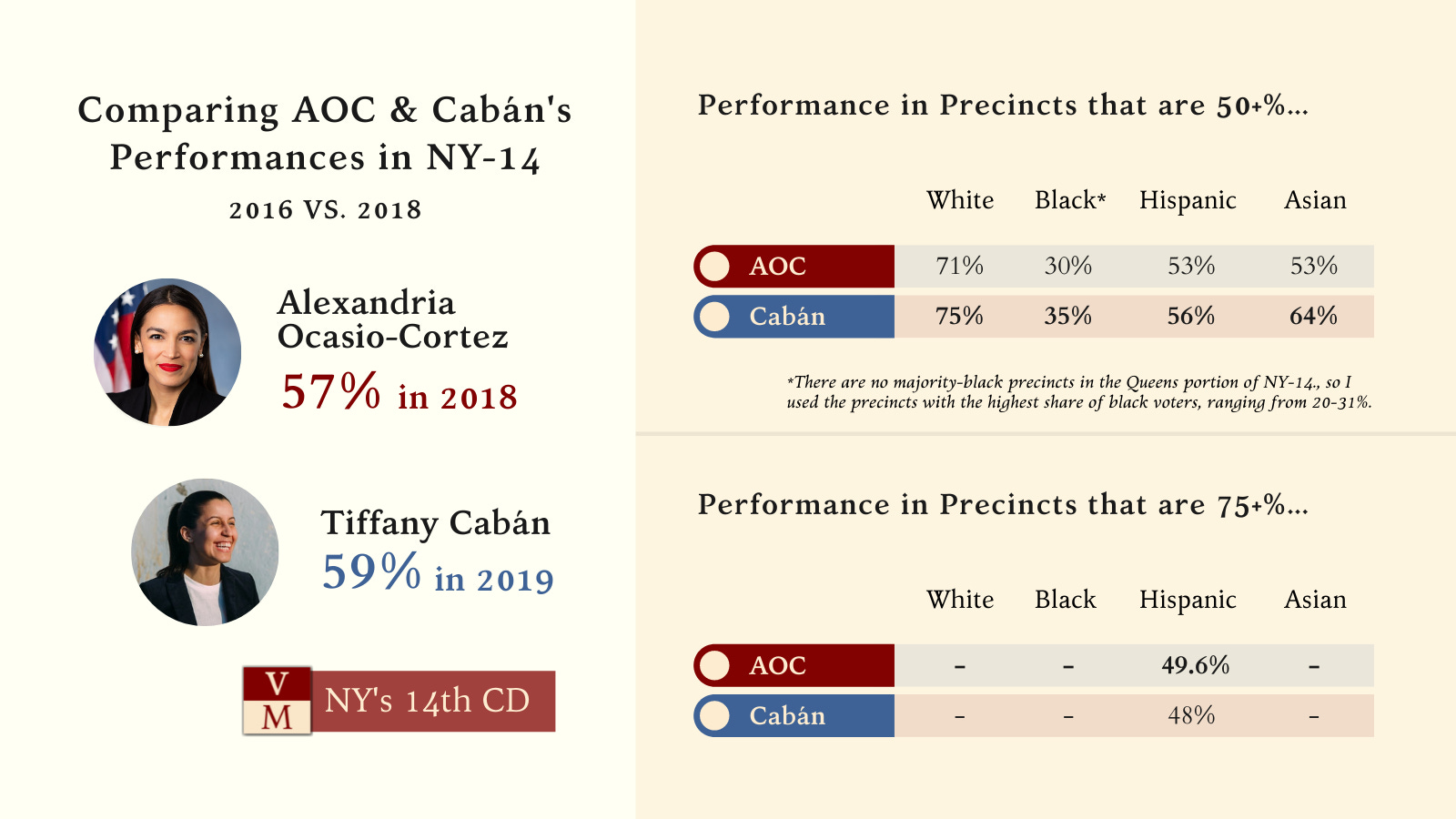 Comparing AOC & Cabán's Performances in NY-14

2016 VS. 2018

Alexandria Ocasio-Cortez
57% in 2018

Tiffany Cabán
59% in 2019

V
M
NY's 14th CD

Performance in Precincts that are 50+%...

| | White | Black* | Hispanic | Asian |
|---|---|---|---|---|
| AOC | 71% | 30% | 53% | 53% |
| Cabán | 75% | 35% | 56% | 64% |

*There are no majority-black precincts in the Queens portion of NY-14., so I used the precincts with the highest share of black voters, ranging from 20-31%.

Performance in Precincts that are 75+%...

| | White | Black | Hispanic | Asian |
|---|---|---|---|---|
| AOC | - | - | 49.6% | - |
| Cabán | - | - | 48% | - |